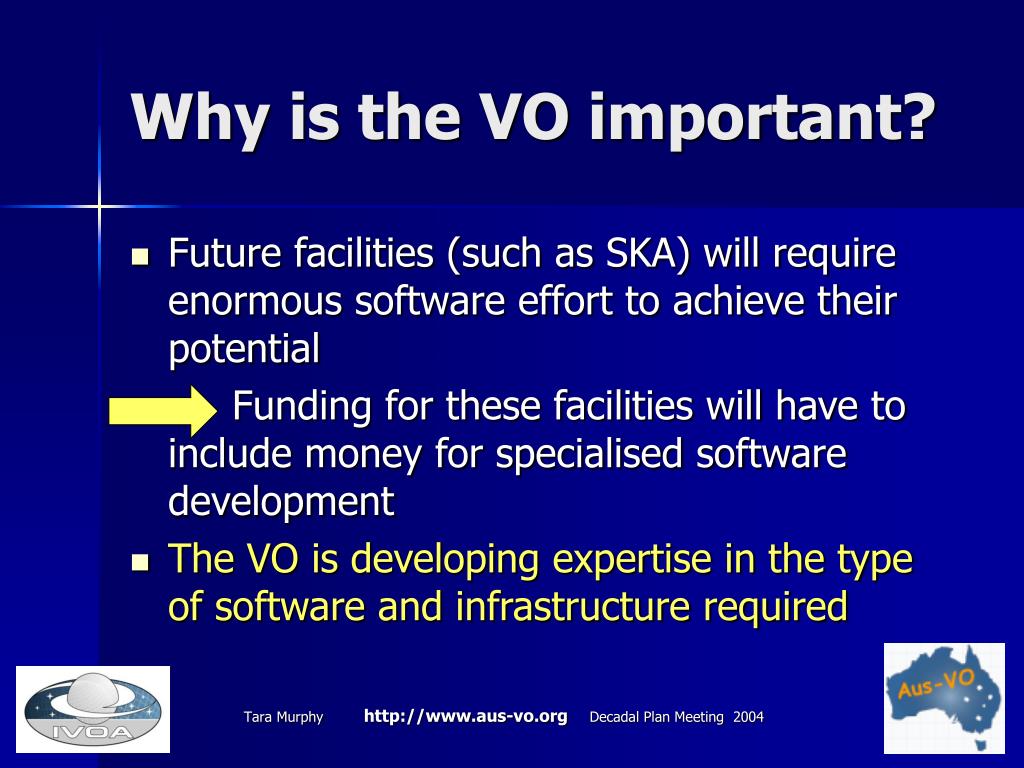 Why is the VO important?

Future facilities (such as SKA) will require enormous software effort to achieve their potential

Funding for these facilities will have to include money for specialised software development

The VO is developing expertise in the type of software and infrastructure required

IVOA

Tara Murphy http://www.aus-vo.org Decadal Plan Meeting 2004

Aus-VO